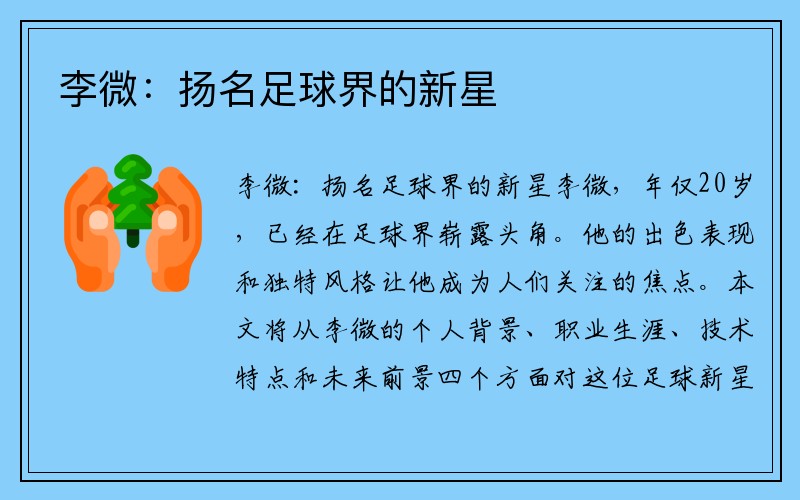 李微：扬名足球界的新星

李微：扬名足球界的新星李微，年仅20岁，已经在足球界崭露头角。他的出色表现和独特风格让他成为人们关注的焦点。本文将从李微的个人背景、职业生涯、技术特点和未来前景四个方面对这位足球新星